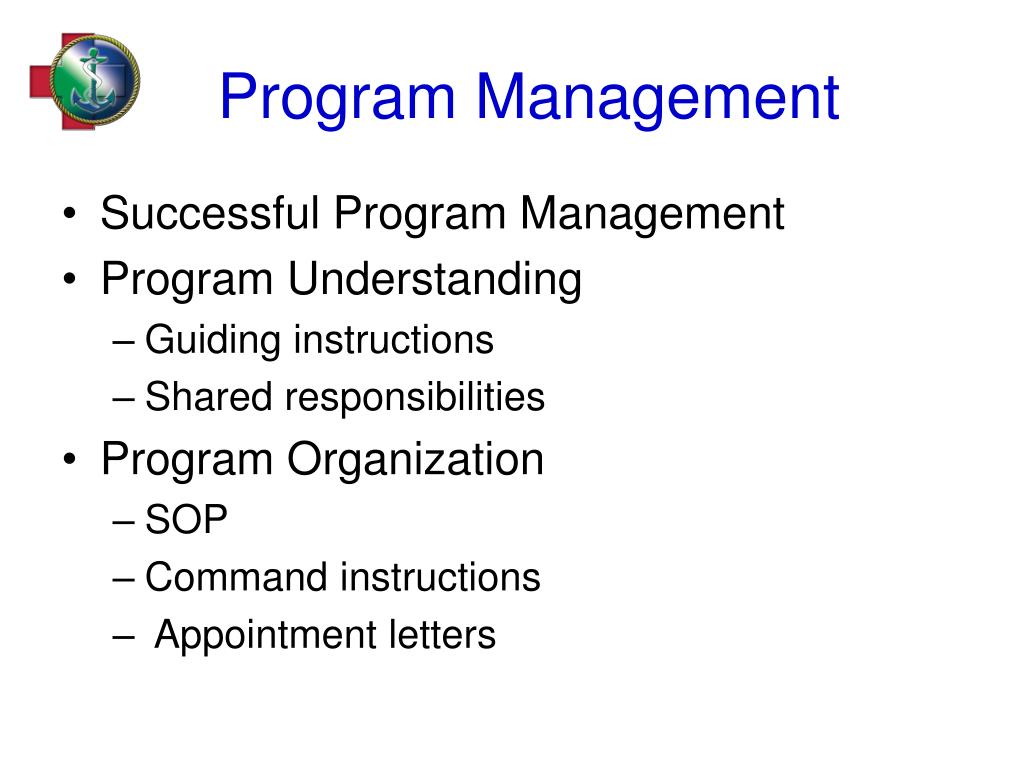 Program Management

• Successful Program Management
• Program Understanding
– Guiding instructions
– Shared responsibilities
• Program Organization
– SOP
– Command instructions
– Appointment letters